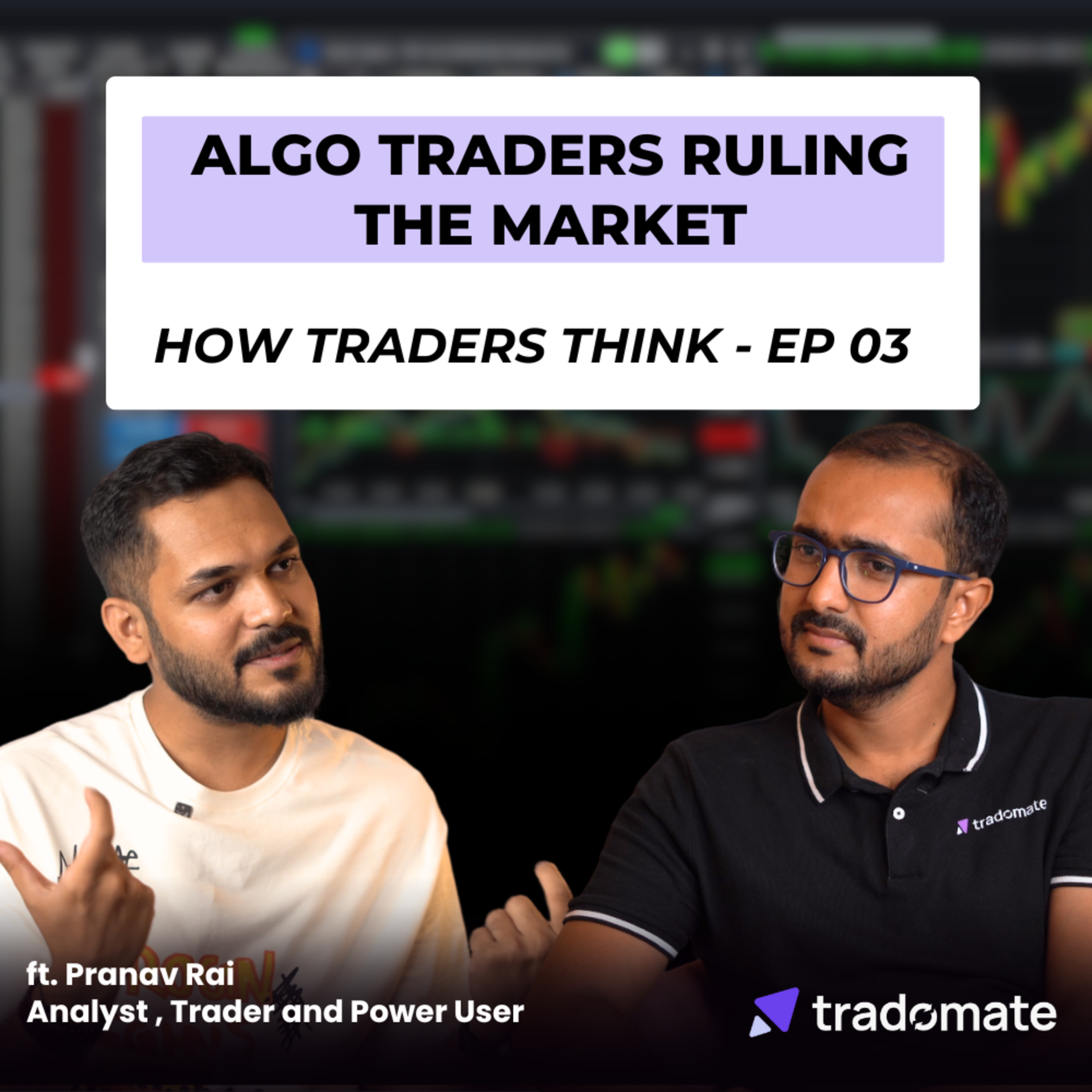 ALGO TRADERS RULING THE MARKET

HOW TRADERS THINK - EP 03

tradomate

ft. Pranav Rai
Analyst , Trader and Power User

tradomate